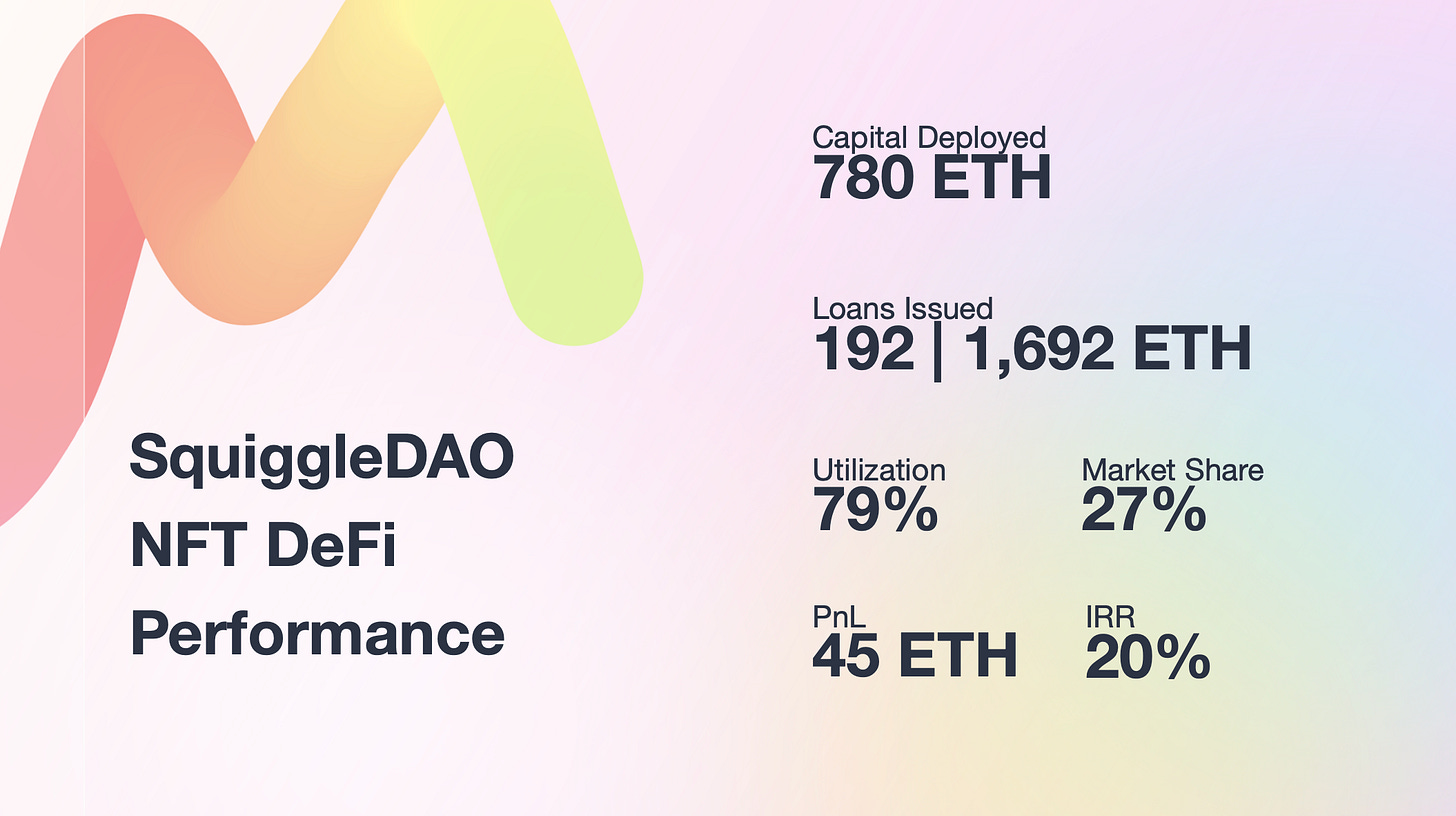 SquiggleDAO
NFT DeFi
Performance

Capital Deployed
780 ETH

Loans Issued
192 | 1,692 ETH

Utilization
79%

Market Share
27%

PnL
45 ETH

IRR
20%